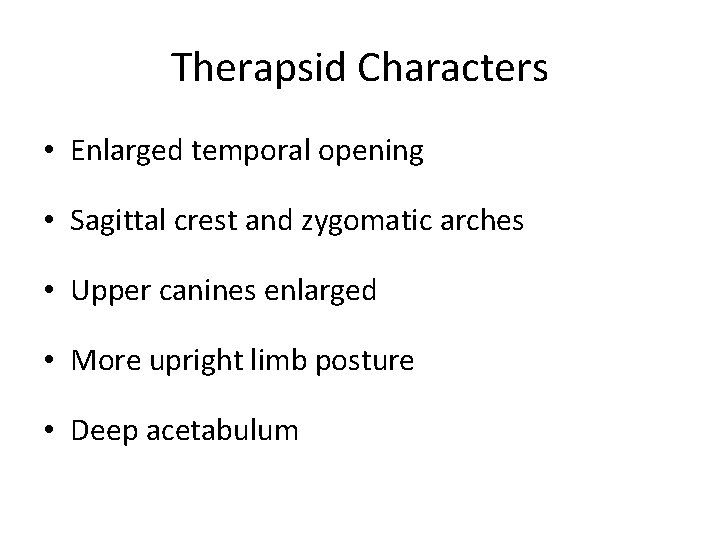 Therapsid Characters

• Enlarged temporal opening

• Sagittal crest and zygomatic arches

• Upper canines enlarged

• More upright limb posture

• Deep acetabulum